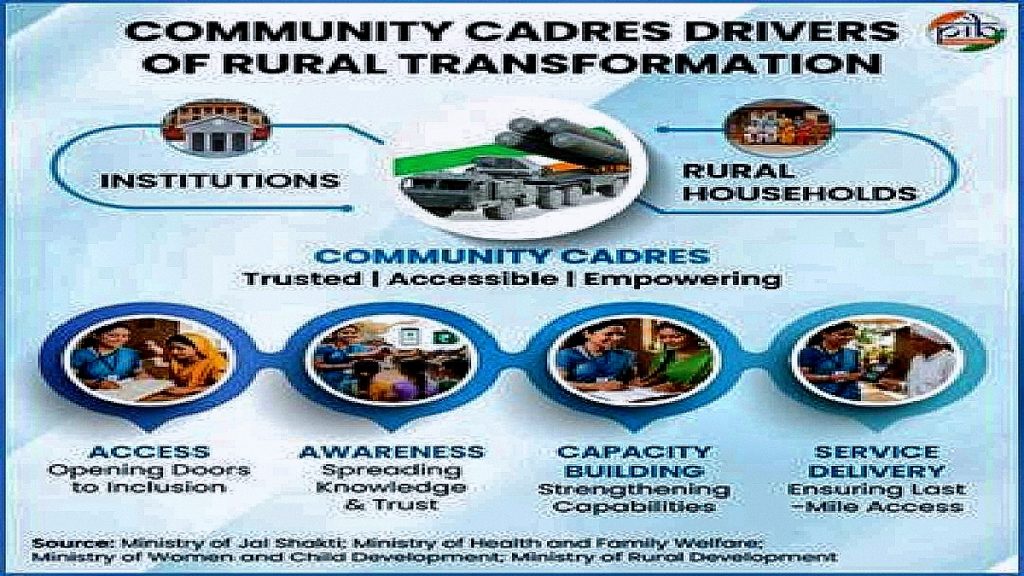 COMMUNITY CADRES DRIVERS OF RURAL TRANSFORMATION

pib

INSTITUTIONS

RURAL HOUSEHOLDS

COMMUNITY CADRES
Trusted | Accessible | Empowering

ACCESS
Opening Doors to Inclusion

AWARENESS
Spreading Knowledge & Trust

CAPACITY BUILDING
Strengthening Capabilities

SERVICE DELIVERY
Ensuring Last -Mile Access

Source: Ministry of Jal Shakti; Ministry of Health and Family Welfare; Ministry of Women and Child Development; Ministry of Rural Development